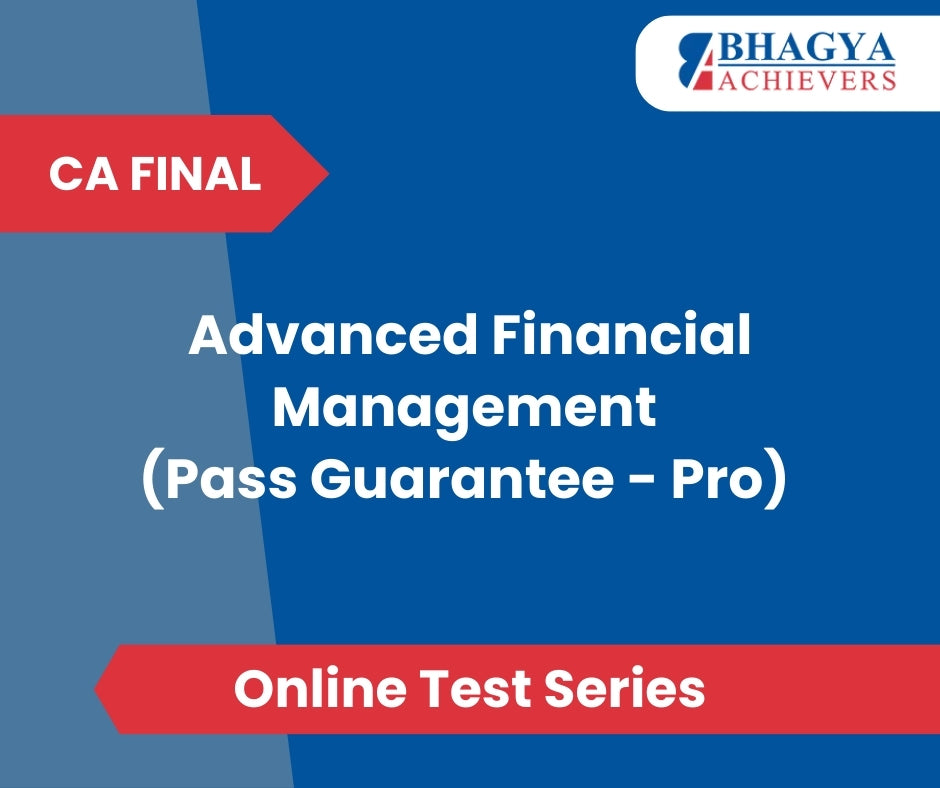 BHAGYA
ACHIEVERS

CA FINAL

Advanced Financial Management (Pass Guarantee - Pro)

Online Test Series